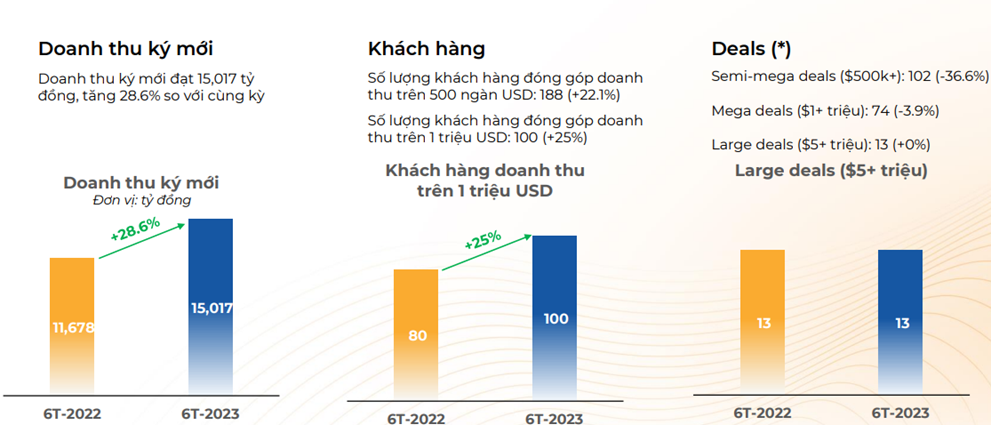 Doanh thu ký mới

Doanh thu ký mới đạt 15,017 tỷ đồng, tăng 28.6% so với cùng kỳ

Doanh thu ký mới
Đơn vị: tỷ đồng

+28.6%

11,678

15,017

6T-2022

6T-2023

Khách hàng

Số lượng khách hàng đóng góp doanh thu trên 500 ngàn USD: 188 (+22.1%)

Số lượng khách hàng đóng góp doanh thu trên 1 triệu USD: 100 (+25%)

Khách hàng doanh thu trên 1 triệu USD

+25%

80

100

6T-2022

6T-2023

Deals (*)

Semi-mega deals ($500k+): 102 (-36.6%)

Mega deals ($1+ triệu): 74 (-3.9%)

Large deals ($5+ triệu): 13 (+0%)

Large deals ($5+ triệu)

13

13

6T-2022

6T-2023